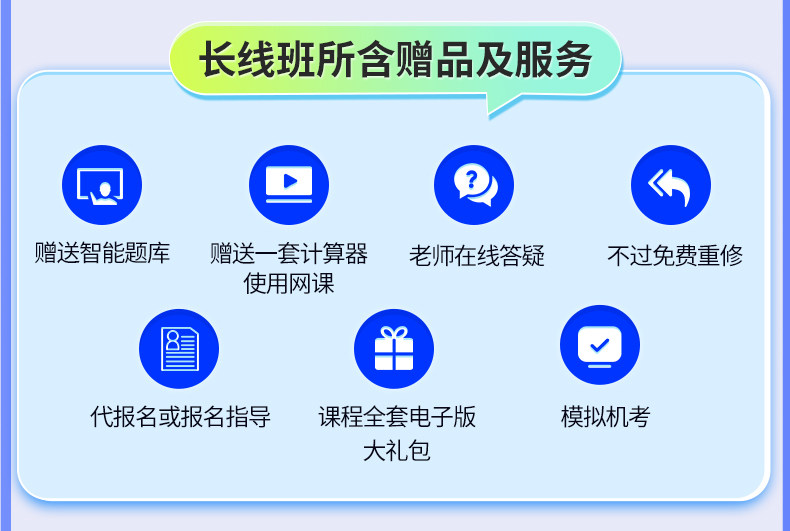 长线班所含赠品及服务

赠送智能题库

赠送一套计算器使用网课

老师在线答疑

不过免费重修

代报名或报名指导

课程全套电子版大礼包

模拟机考